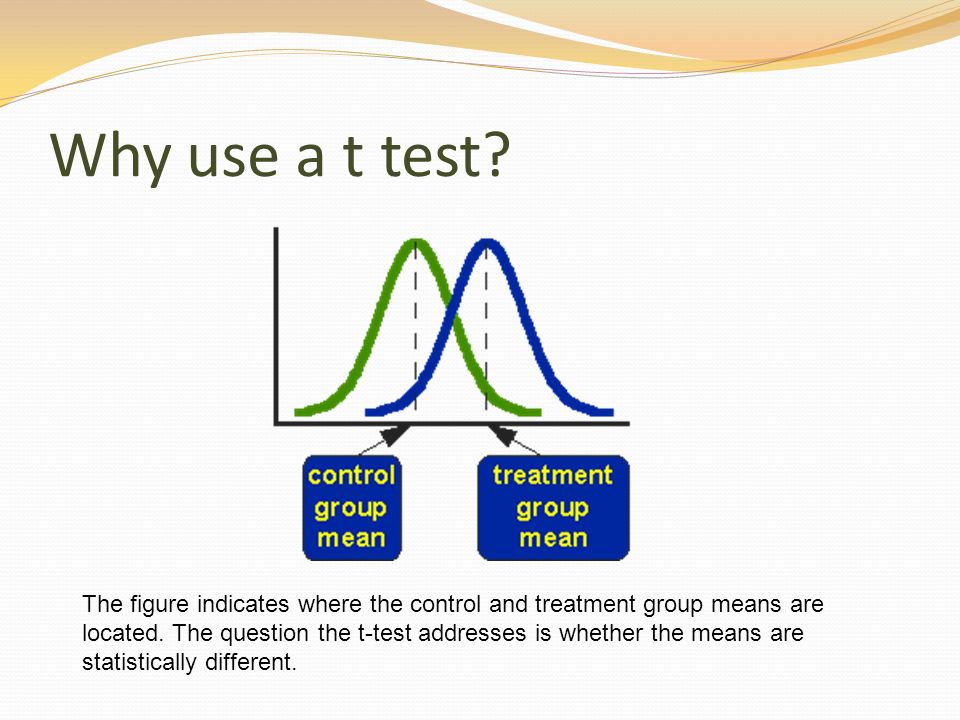 Why use a t test?

control group mean

treatment group mean

The figure indicates where the control and treatment group means are located. The question the t-test addresses is whether the means are statistically different.